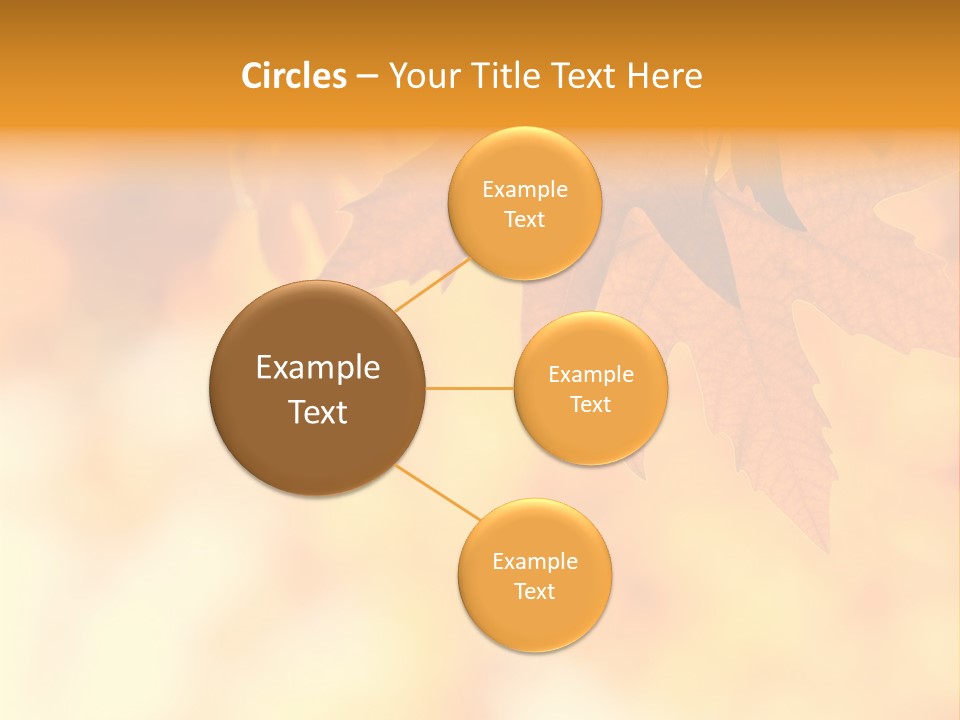 Circles – Your Title Text Here

Example Text

Example Text

Example Text

Example Text